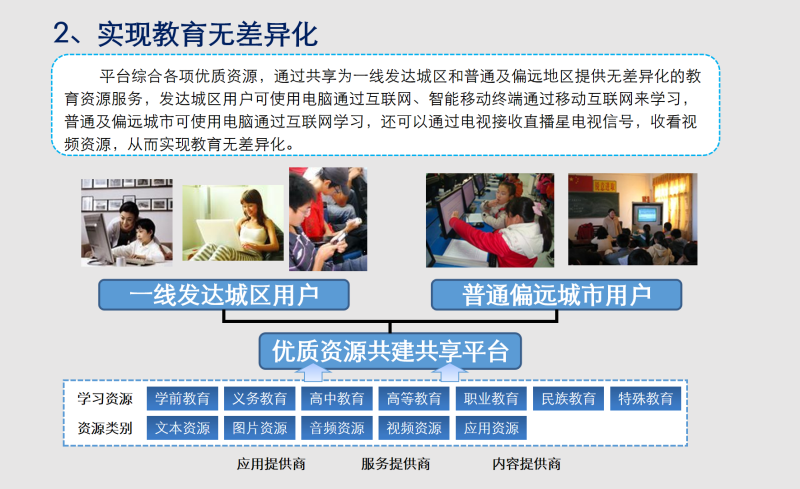 2、实现教育无差异化

平台综合各项优质资源，通过共享为一线发达城区和普通及偏远地区提供无差异化的教育资源服务，发达城区用户可使用电脑通过互联网、智能移动终端通过移动互联网来学习，普通及偏远城市可使用电脑通过互联网学习，还可以通过电视接收直播星电视信号，收看视频资源，从而实现教育无差异化。

一线发达城区用户

普通偏远城市用户

优质资源共建共享平台

学习资源 学前教育 义务教育 高中教育 高等教育 职业教育 民族教育 特殊教育

资源类别 文本资源 图片资源 音频资源 视频资源 应用资源

应用提供商 服务提供商 内容提供商